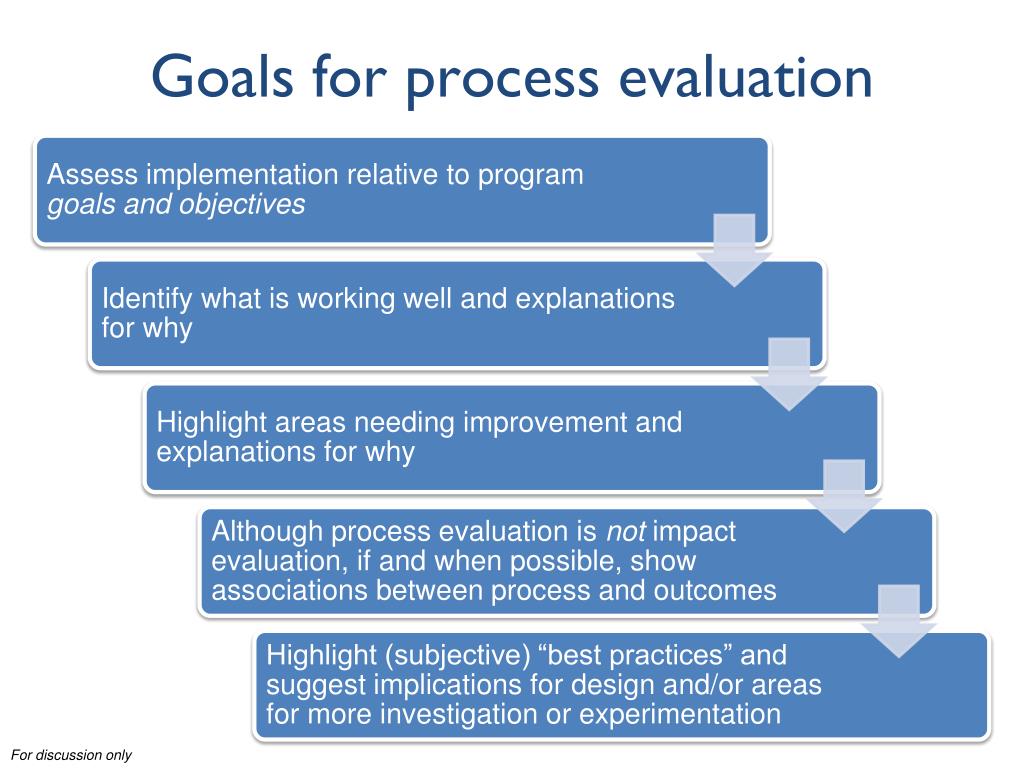 Goals for process evaluation

Assess implementation relative to program goals and objectives

Identify what is working well and explanations for why

Highlight areas needing improvement and explanations for why

Although process evaluation is not impact evaluation, if and when possible, show associations between process and outcomes

Highlight (subjective) “best practices” and suggest implications for design and/or areas for more investigation or experimentation

For discussion only